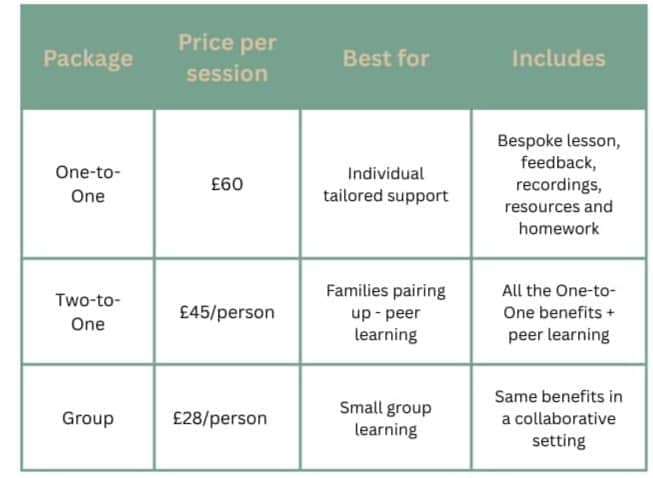 | Package | Price per session | Best for | Includes |
|---|---|---|---|
| One-to-One | £60 | Individual tailored support | Bespoke lesson, feedback, recordings, resources and homework |
| Two-to-One | £45/person | Families pairing up - peer learning | All the One-to-One benefits + peer learning |
| Group | £28/person | Small group learning | Same benefits in a collaborative setting |